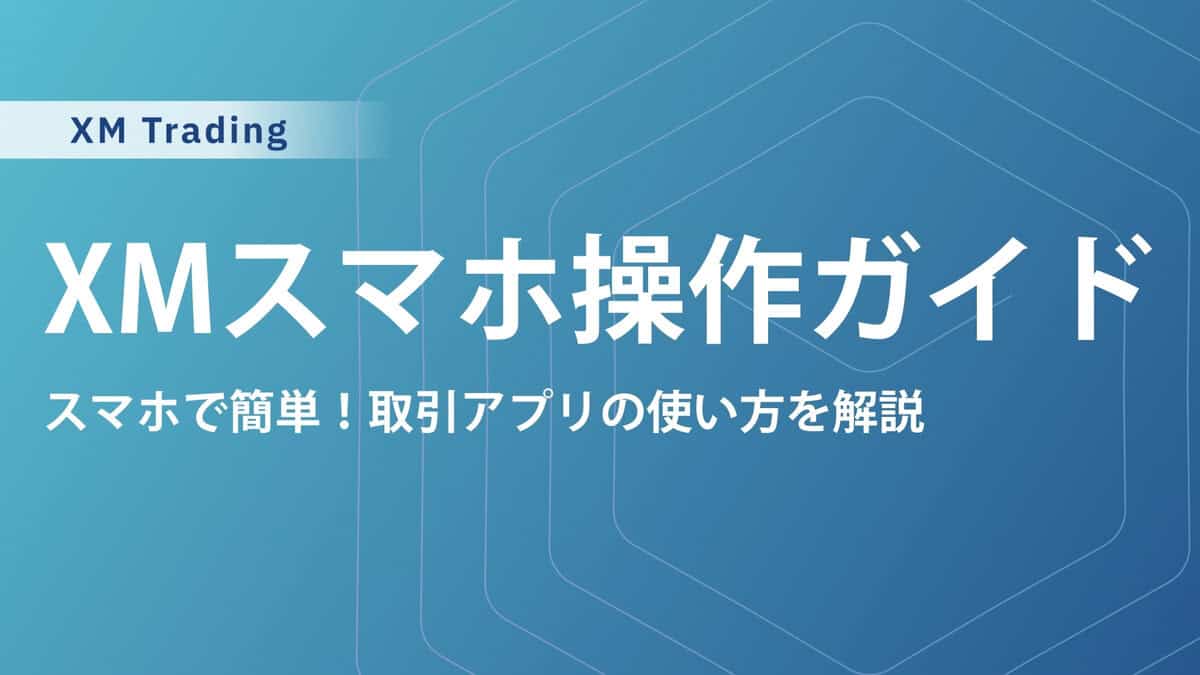 XM Trading

XMスマホ操作ガイド

スマホで簡単！取引アプリの使い方を解説